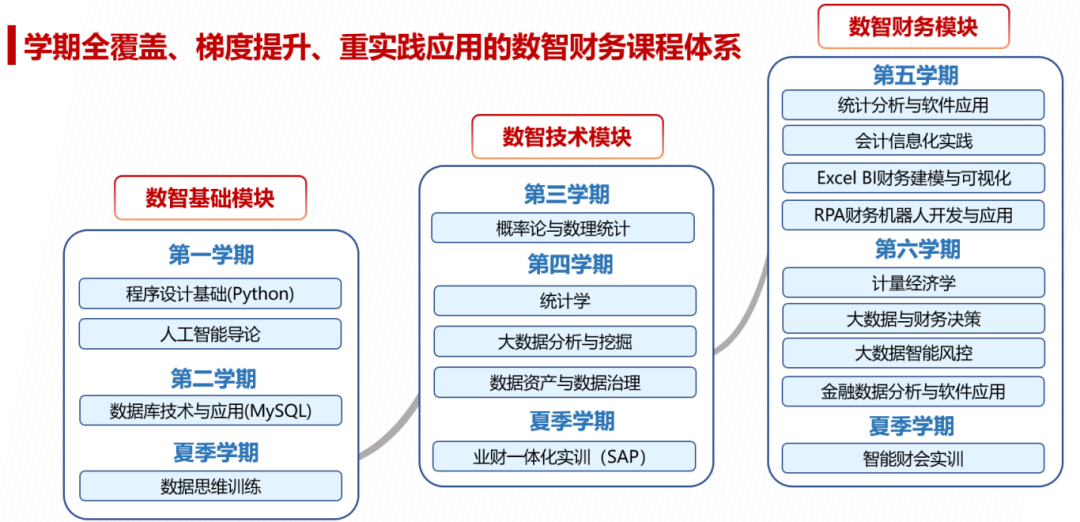 学期全覆盖、梯度提升、重实践应用的数智财务课程体系

数智基础模块

第一学期

程序设计基础(Python)

人工智能导论

第二学期

数据库技术与应用(MySQL)

夏季学期

数据思维训练

数智技术模块

第三学期

概率论与数理统计

第四学期

统计学

大数据分析与挖掘

数据资产与数据治理

夏季学期

业财一体化实训（SAP）

数智财务模块

第五学期

统计分析与软件应用

会计信息化实践

Excel BI财务建模与可视化

RPA财务机器人开发与应用

第六学期

计量经济学

大数据与财务决策

大数据智能风控

金融数据分析与软件应用

夏季学期

智能财会实训